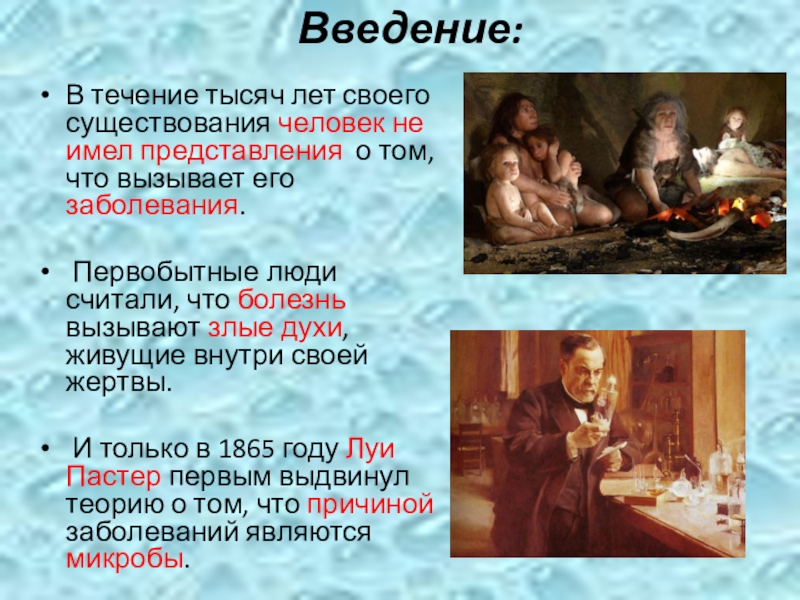 Введение:

• В течение тысяч лет своего существования человек не имел представления о том, что вызывает его заболевания.

• Первобытные люди считали, что болезнь вызывают злые духи, живущие внутри своей жертвы.

• И только в 1865 году Луи Пастер первым выдвинул теорию о том, что причиной заболеваний являются микробы.